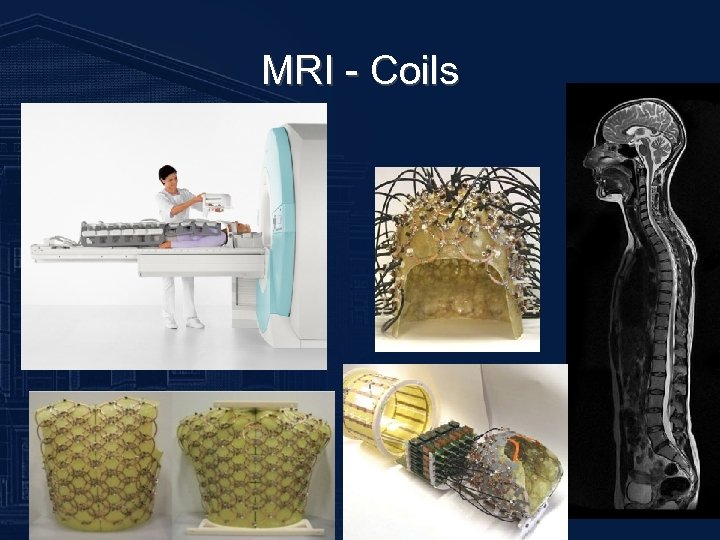 MRI - Coils